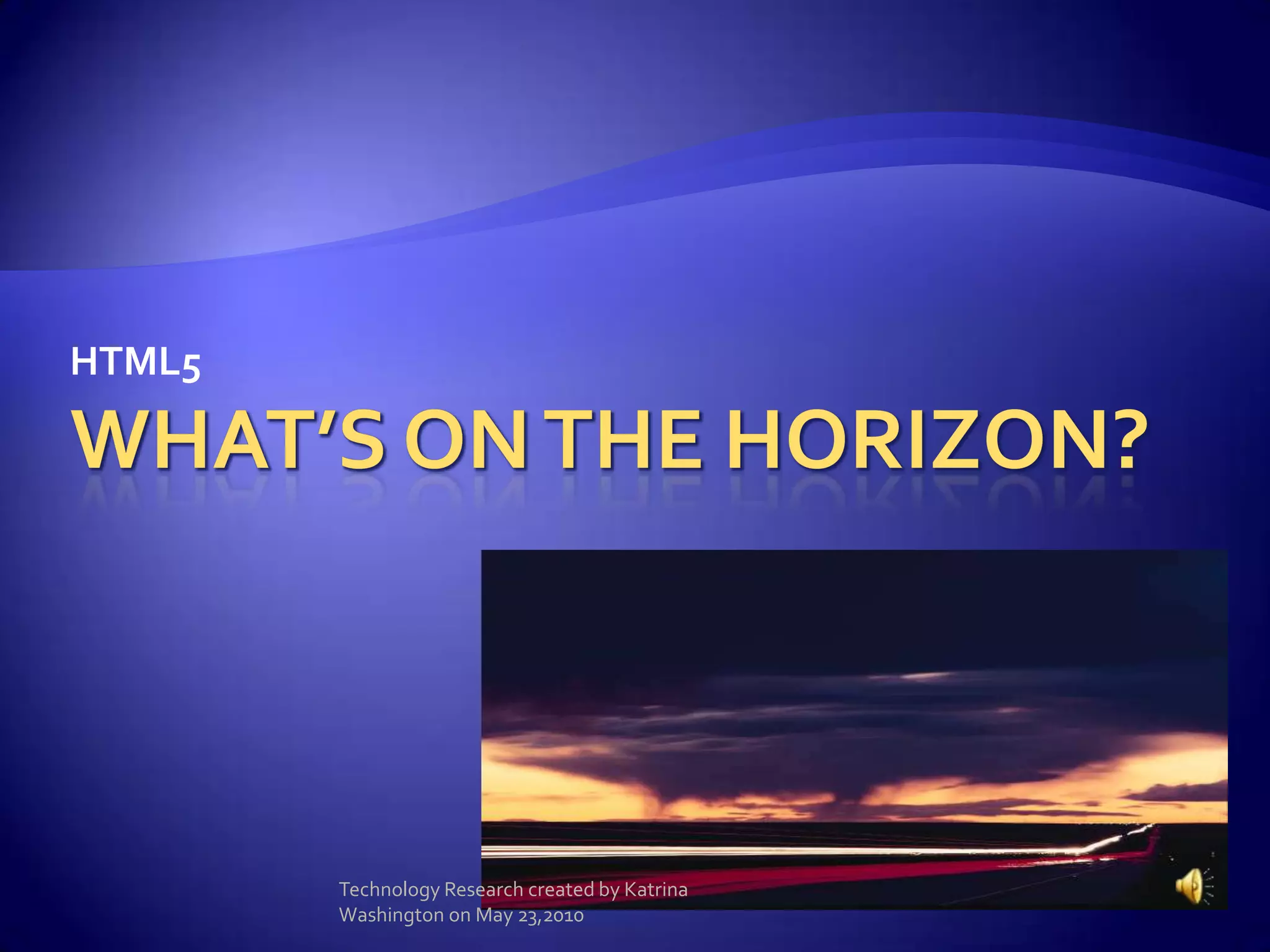 HTML5

WHAT'S ON THE HORIZON?

Technology Research created by Katrina Washington on May 23,2010